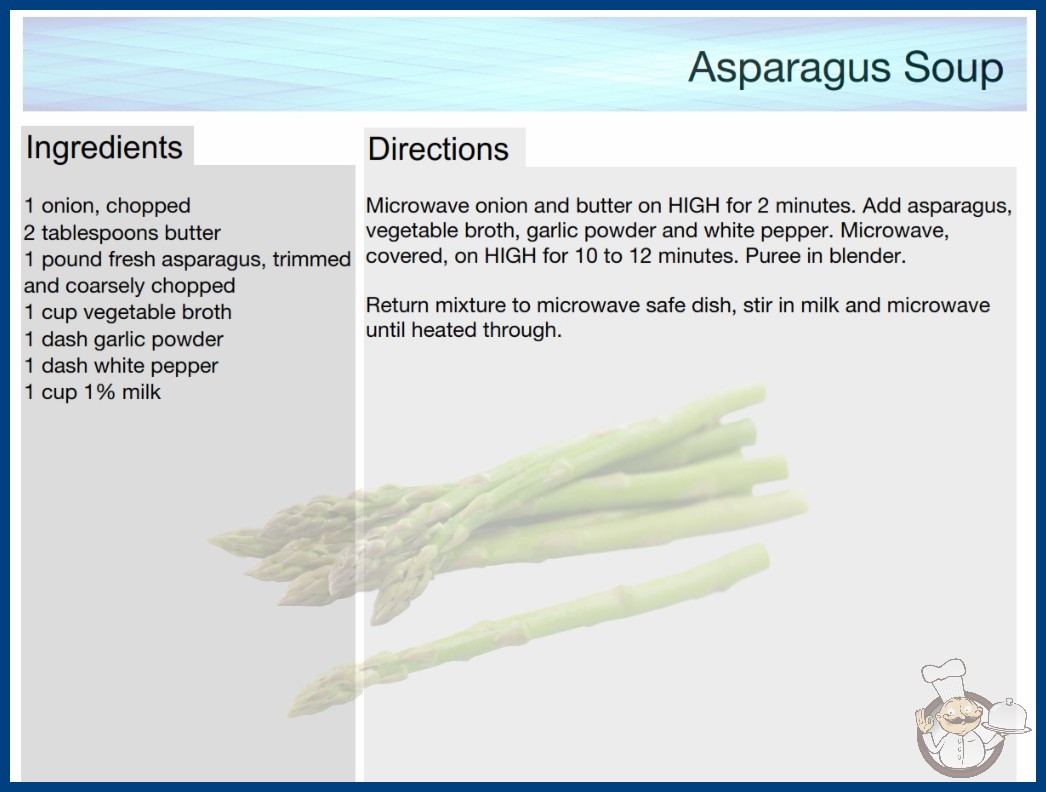 Asparagus Soup

Ingredients

1 onion, chopped
2 tablespoons butter
1 pound fresh asparagus, trimmed and coarsely chopped
1 cup vegetable broth
1 dash garlic powder
1 dash white pepper
1 cup 1% milk

Directions

Microwave onion and butter on HIGH for 2 minutes. Add asparagus, vegetable broth, garlic powder and white pepper. Microwave, covered, on HIGH for 10 to 12 minutes. Puree in blender.

Return mixture to microwave safe dish, stir in milk and microwave until heated through.